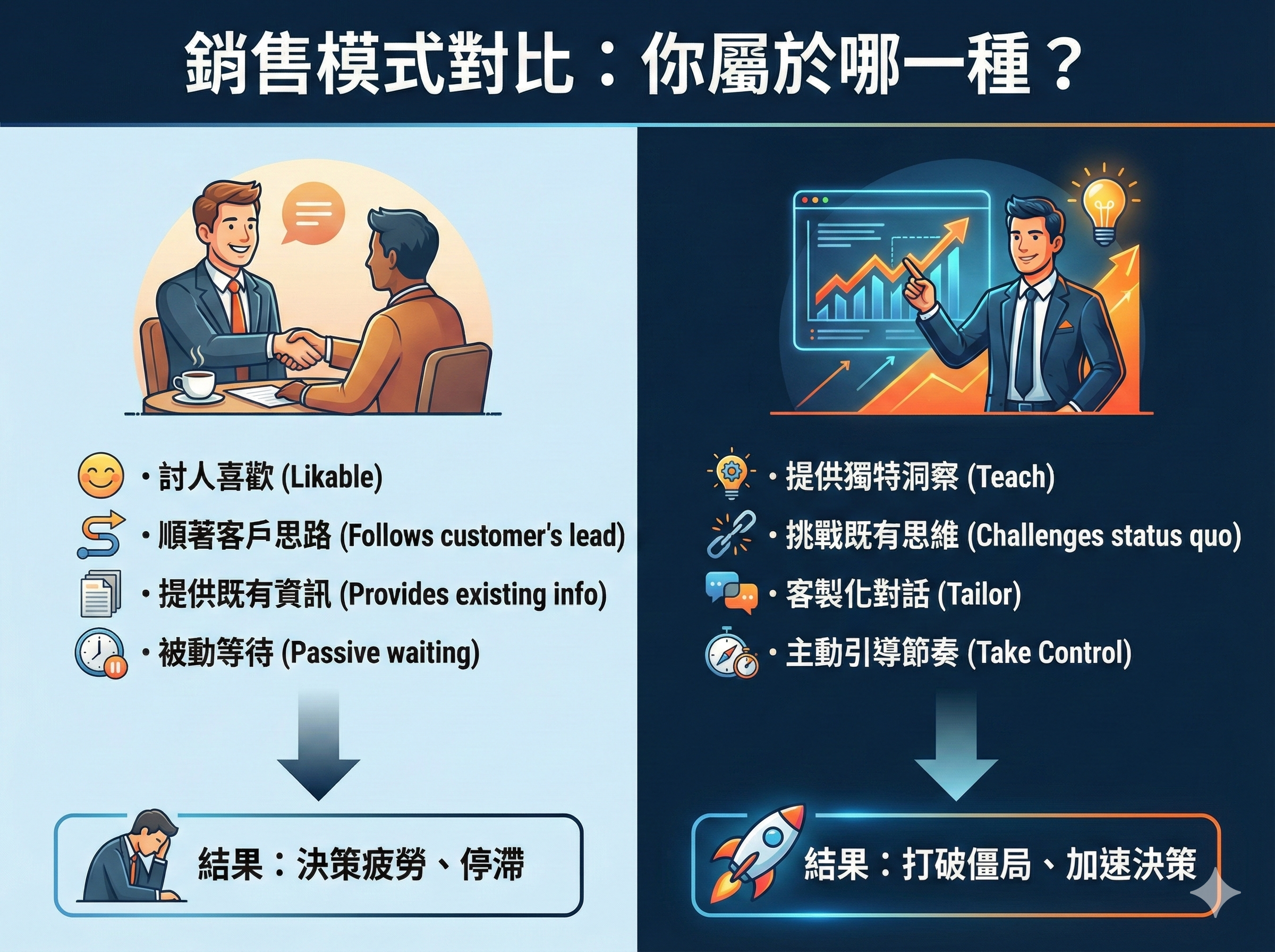 銷售模式對比：你屬於哪一種？

• 討人喜歡 (Likable)
• 順著客戶思路 (Follows customer's lead)
• 提供既有資訊 (Provides existing info)
• 被動等待 (Passive waiting)

結果：決策疲勞、停滯

• 提供獨特洞察 (Teach)
• 挑戰既有思維 (Challenges status quo)
• 客製化對話 (Tailor)
• 主動引導節奏 (Take Control)

結果：打破僵局、加速決策